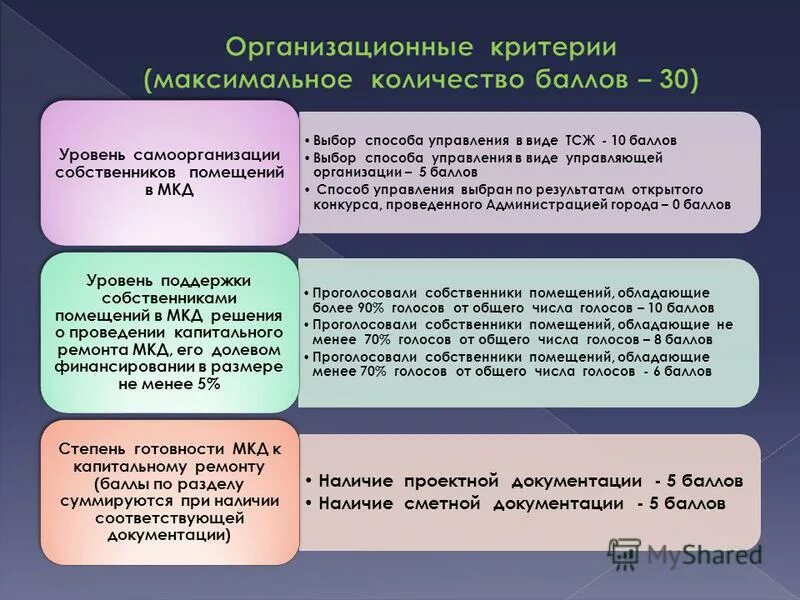 Организационные критерии (максимальное количество баллов – 30)

Уровень самоорганизации собственников помещений в МКД

• Выбор способа управления в виде ТСЖ - 10 баллов
• Выбор способа управления в виде управляющей организации – 5 баллов
• Способ управления выбран по результатам открытого конкурса, проведенного Администрацией города – 0 баллов

Уровень поддержки собственниками помещений в МКД решения о проведении капитального ремонта МКД, его долевом финансировании в размере не менее 5%

• Проголосовали собственники помещений, обладающие более 90% голосов от общего числа голосов – 10 баллов
• Проголосовали собственники помещений, обладающие не менее 70% голосов от общего числа голосов – 8 баллов
• Проголосовали собственники помещений, обладающие менее 70% голосов от общего числа голосов - 6 баллов

Степень готовности МКД к капитальному ремонту (баллы по разделу суммируются при наличии соответствующей документации)

• Наличие проектной документации - 5 баллов
• Наличие сметной документации - 5 баллов

MyShared